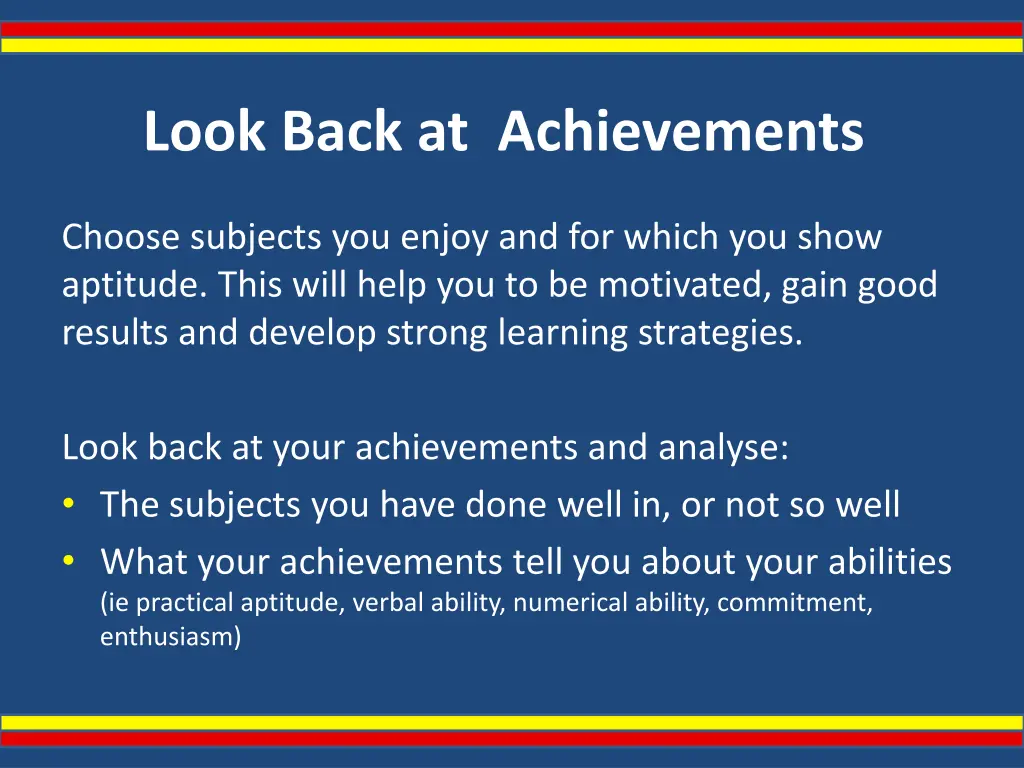 Look Back at  Achievements

Choose subjects you enjoy and for which you show aptitude. This will help you to be motivated, gain good results and develop strong learning strategies.

Look back at your achievements and analyse:
• The subjects you have done well in, or not so well
• What your achievements tell you about your abilities (ie practical aptitude, verbal ability, numerical ability, commitment, enthusiasm)